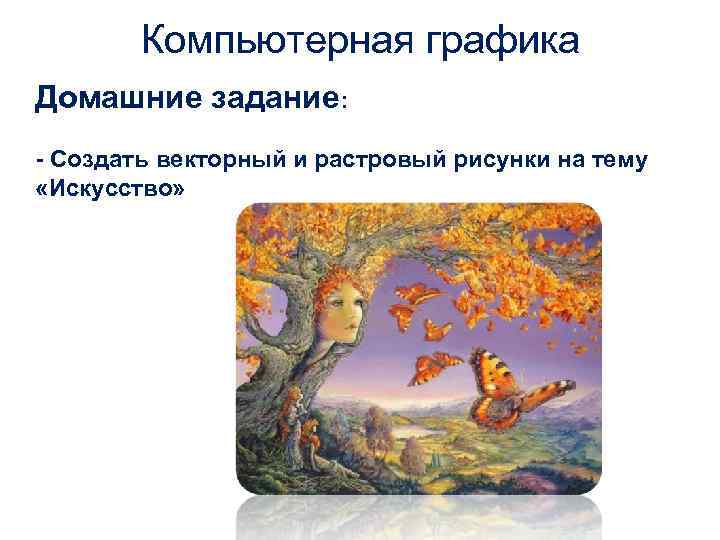 Компьютерная графика

Домашние задание:

- Создать векторный и растровый рисунки на тему «Искусство»